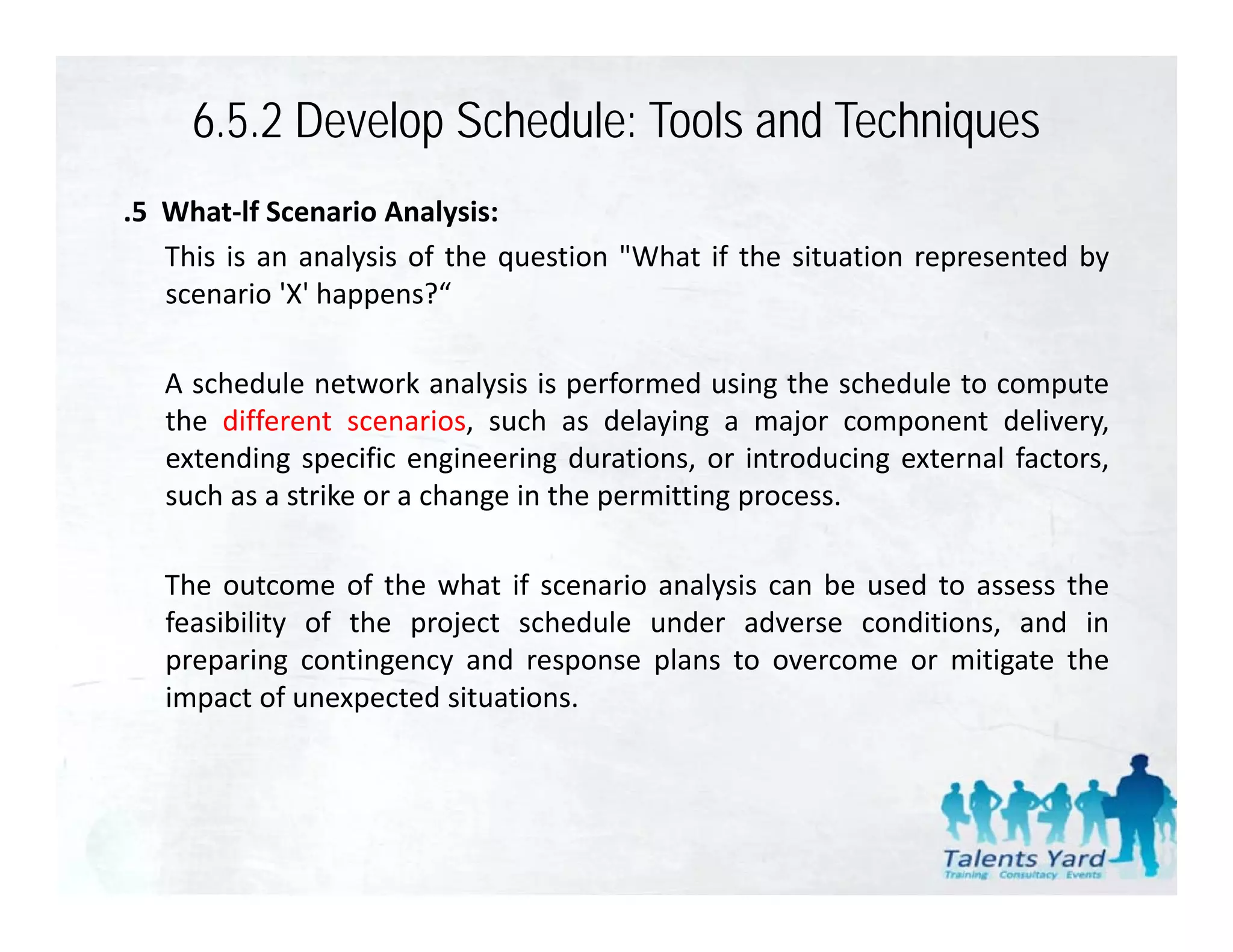 6.5.2 Develop Schedule: Tools and Techniques

.5 What-If Scenario Analysis:

This is an analysis of the question "What if the situation represented by scenario 'X' happens?“

A schedule network analysis is performed using the schedule to compute the different scenarios, such as delaying a major component delivery, extending specific engineering durations, or introducing external factors, such as a strike or a change in the permitting process.

The outcome of the what if scenario analysis can be used to assess the feasibility of the project schedule under adverse conditions, and in preparing contingency and response plans to overcome or mitigate the impact of unexpected situations.

Talents Yard
Training Consultacy Events